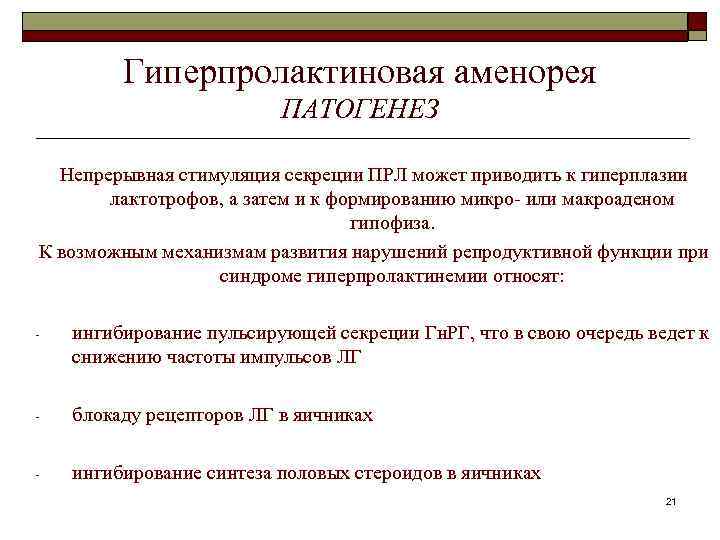 Гиперпролактиновая аменорея
ПАТОГЕНЕЗ

Непрерывная стимуляция секреции ПРЛ может приводить к гиперплазии лактотрофов, а затем и к формированию микро- или макроаденом гипофиза.

К возможным механизмам развития нарушений репродуктивной функции при синдроме гиперпролактинемии относят:

- ингибирование пульсирующей секреции ГнРГ, что в свою очередь ведет к снижению частоты импульсов ЛГ

- блокаду рецепторов ЛГ в яичниках

- ингибирование синтеза половых стероидов в яичниках

21